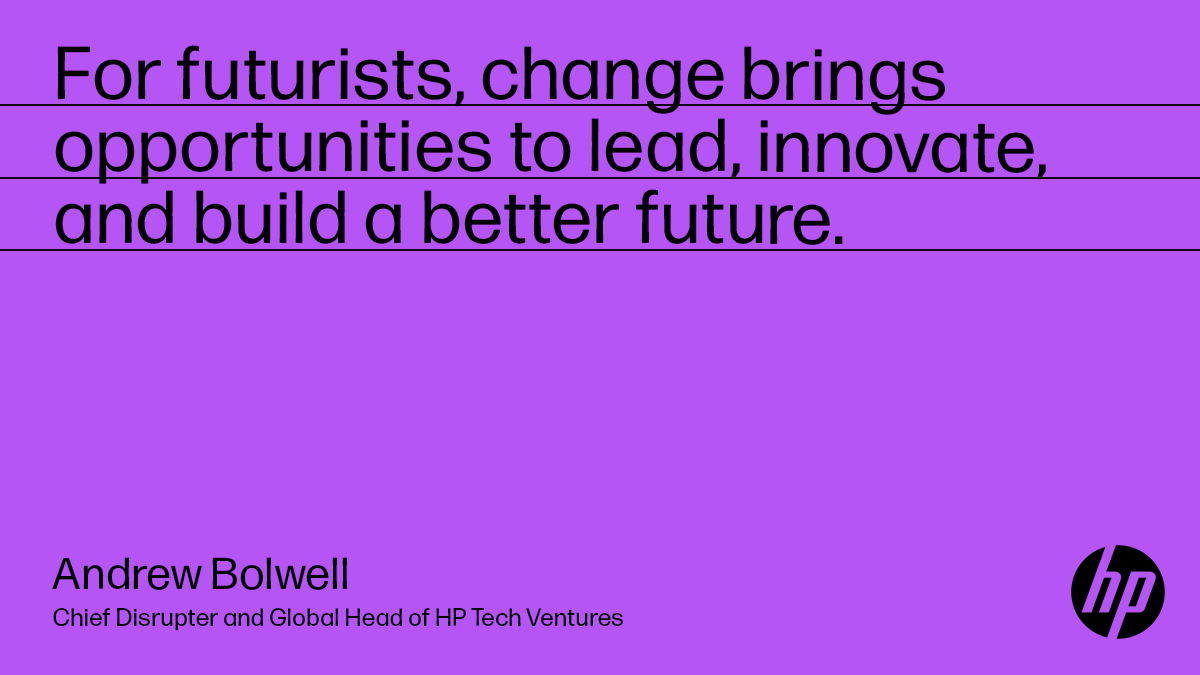 For futurists, change brings opportunities to lead, innovate, and build a better future.

Andrew Bolwell
Chief Disrupter and Global Head of HP Tech Ventures

hp